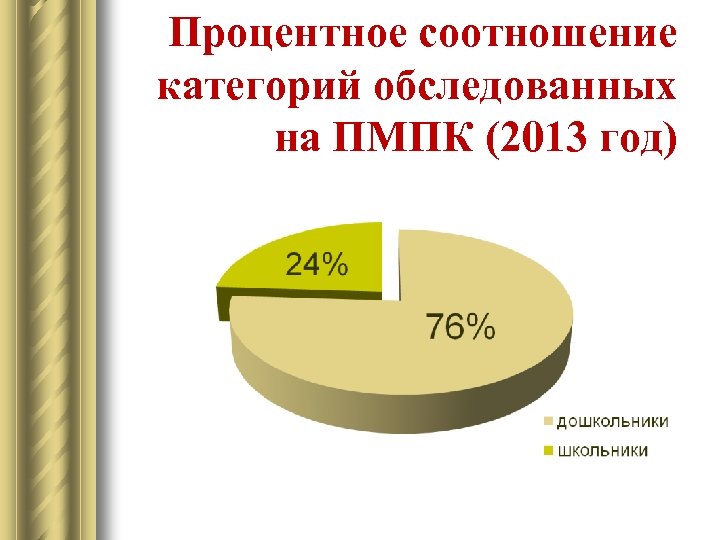 Процентное соотношение категорий обследованных на ПМПК (2013 год)

24%

76%

дошкольники

школьники